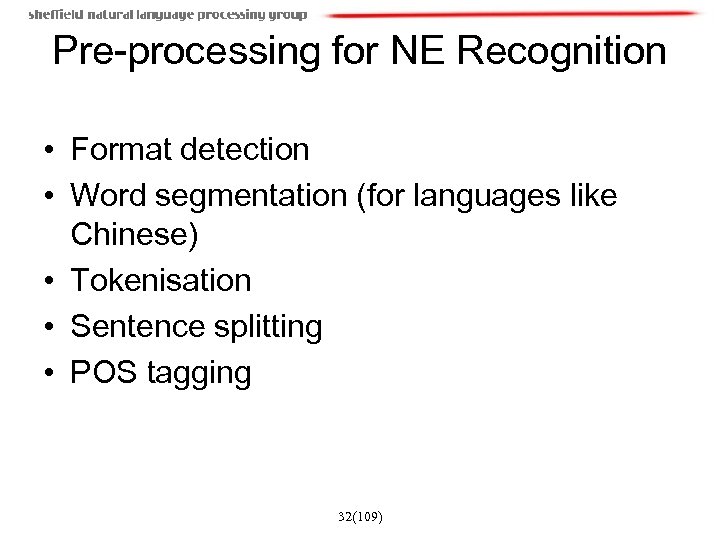 sheffield natural language processing group

Pre-processing for NE Recognition

• Format detection
• Word segmentation (for languages like Chinese)
• Tokenisation
• Sentence splitting
• POS tagging

32(109)